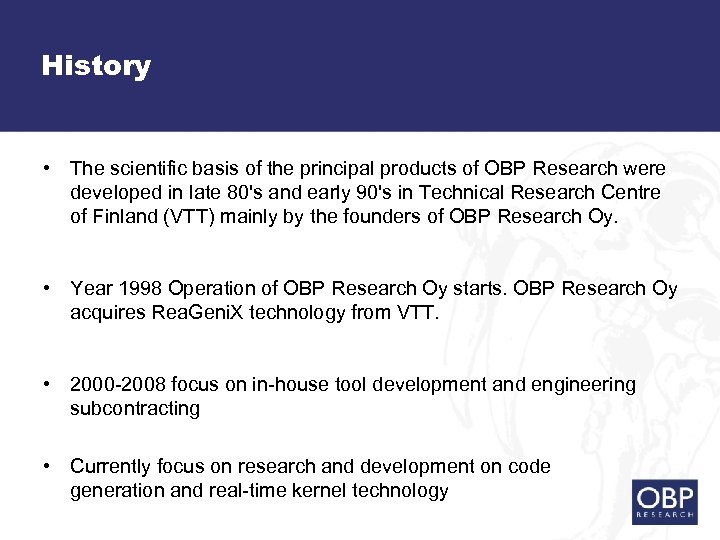 History

• The scientific basis of the principal products of OBP Research were developed in late 80's and early 90's in Technical Research Centre of Finland (VTT) mainly by the founders of OBP Research Oy.

• Year 1998 Operation of OBP Research Oy starts. OBP Research Oy acquires ReaGeniX technology from VTT.

• 2000-2008 focus on in-house tool development and engineering subcontracting

• Currently focus on research and development on code generation and real-time kernel technology

OBP
RESEARCH